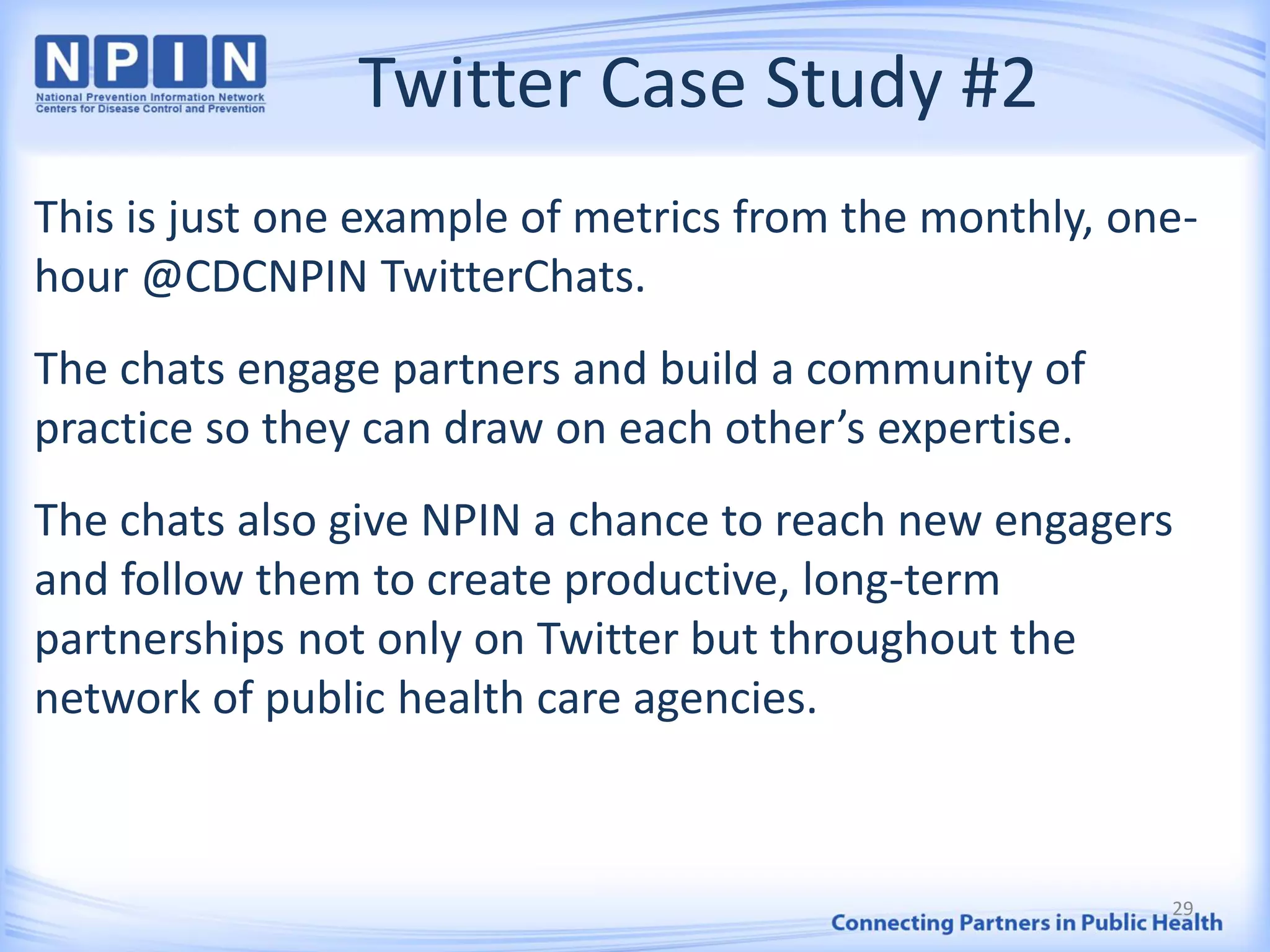 NPIN
National Prevention Information Network
Centers for Disease Control and Prevention

Twitter Case Study #2

This is just one example of metrics from the monthly, one-hour @CDCNPIN TwitterChats.

The chats engage partners and build a community of practice so they can draw on each other's expertise.

The chats also give NPIN a chance to reach new engagers and follow them to create productive, long-term partnerships not only on Twitter but throughout the network of public health care agencies.

29

Connecting Partners in Public Health